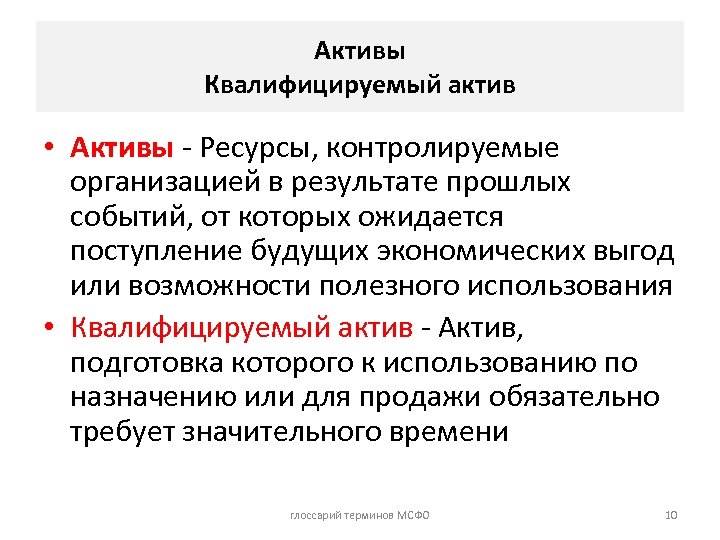 Активы
Квалифицируемый актив

• Активы - Ресурсы, контролируемые организацией в результате прошлых событий, от которых ожидается поступление будущих экономических выгод или возможности полезного использования

• Квалифицируемый актив - Актив, подготовка которого к использованию по назначению или для продажи обязательно требует значительного времени

глоссарий терминов МСФО

10